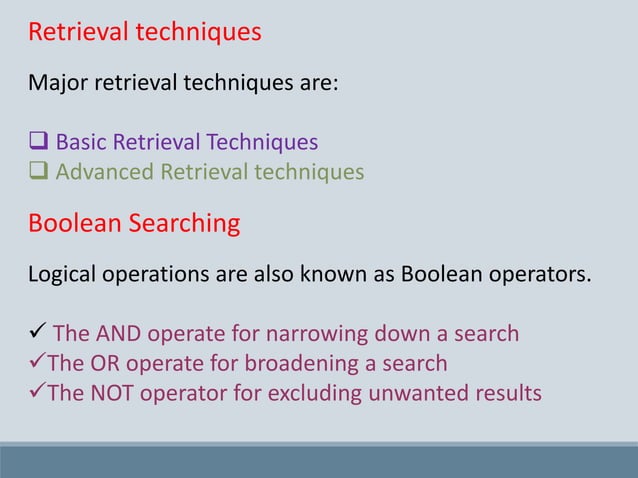 Retrieval techniques

Major retrieval techniques are:

❑ Basic Retrieval Techniques
❑ Advanced Retrieval techniques

Boolean Searching

Logical operations are also known as Boolean operators.

✓ The AND operate for narrowing down a search
✓The OR operate for broadening a search
✓The NOT operator for excluding unwanted results